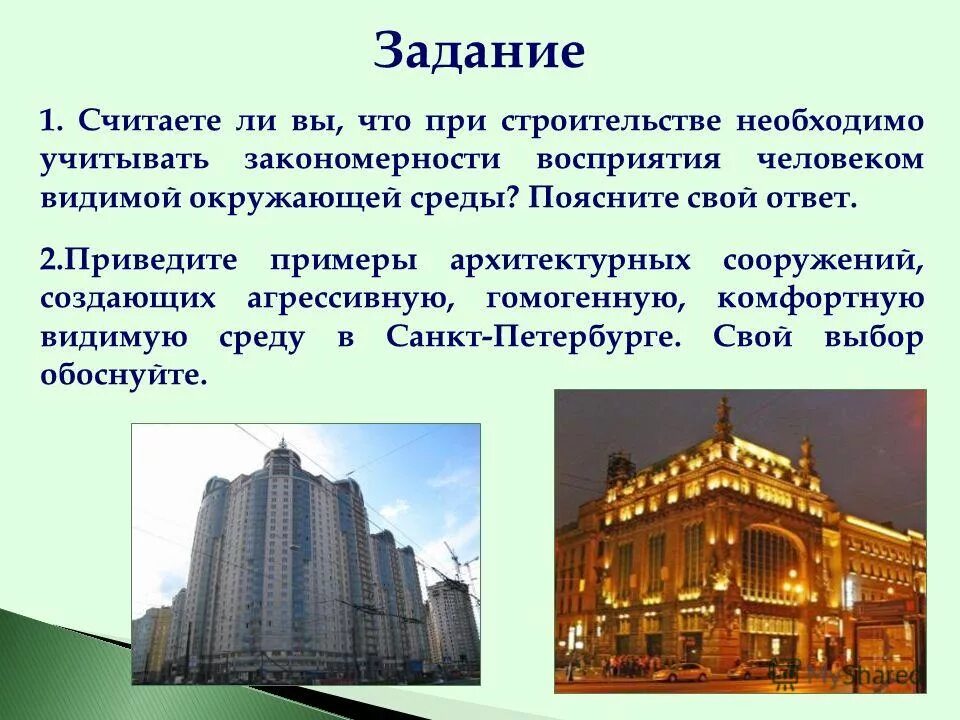 Задание

1. Считаете ли вы, что при строительстве необходимо учитывать закономерности восприятия человеком видимой окружающей среды? Поясните свой ответ.

2.Приведите примеры архитектурных сооружений, создающих агрессивную, гомогенную, комфортную видимую среду в Санкт-Петербурге. Свой выбор обоснуйте.

MyShared